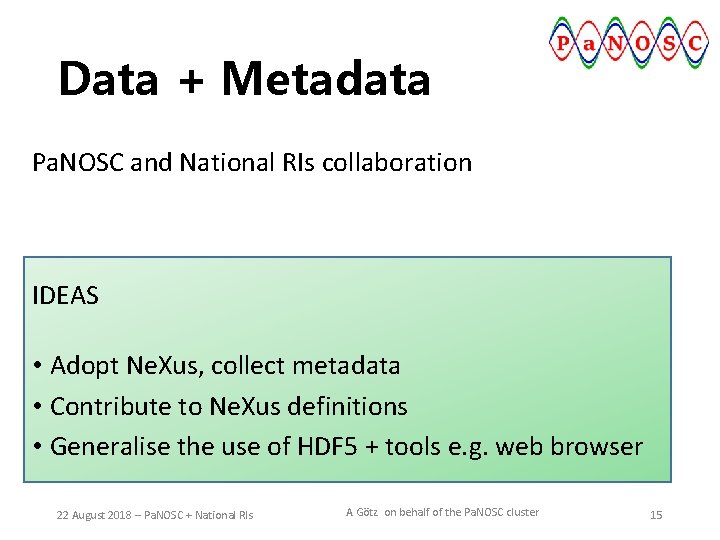 PaNOSC

Data + Metadata

PaNOSC and National RIs collaboration

IDEAS

• Adopt NeXus, collect metadata
• Contribute to NeXus definitions
• Generalise the use of HDF5 + tools e.g. web browser

22 August 2018 – PaNOSC + National RIs

A Götz on behalf of the PaNOSC cluster

15